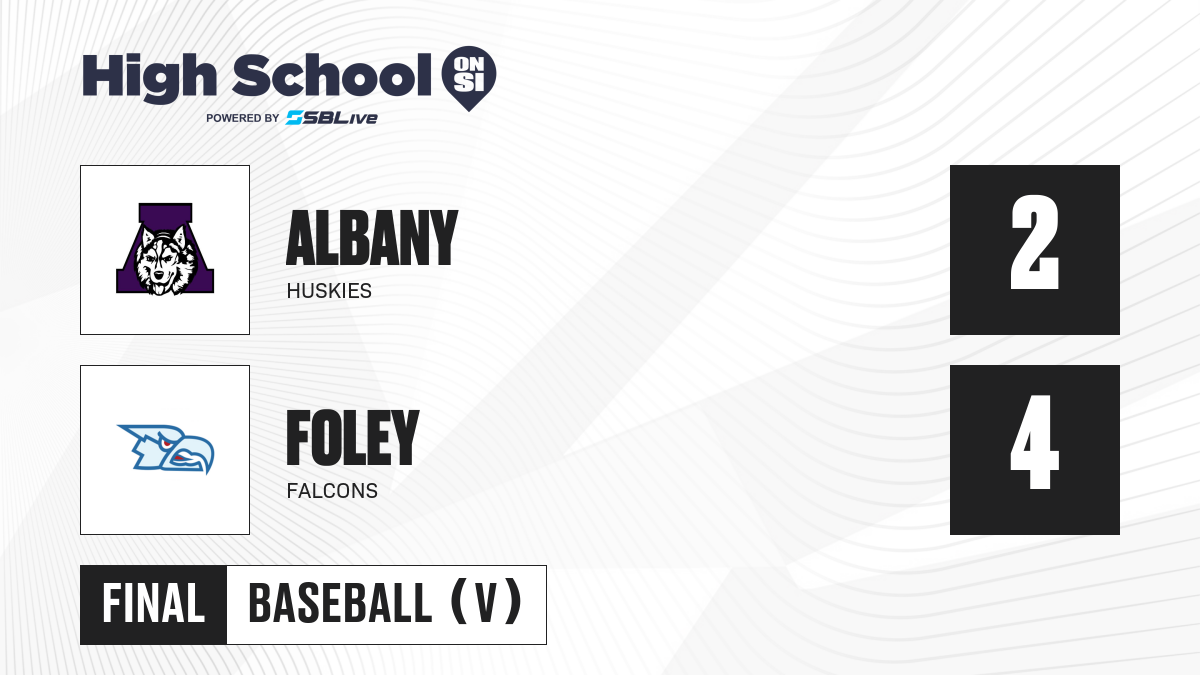 High School ON SI
POWERED BY SBLive

ALBANY
HUSKIES

2

FOLEY
FALCONS

4

FINAL
BASEBALL (V)